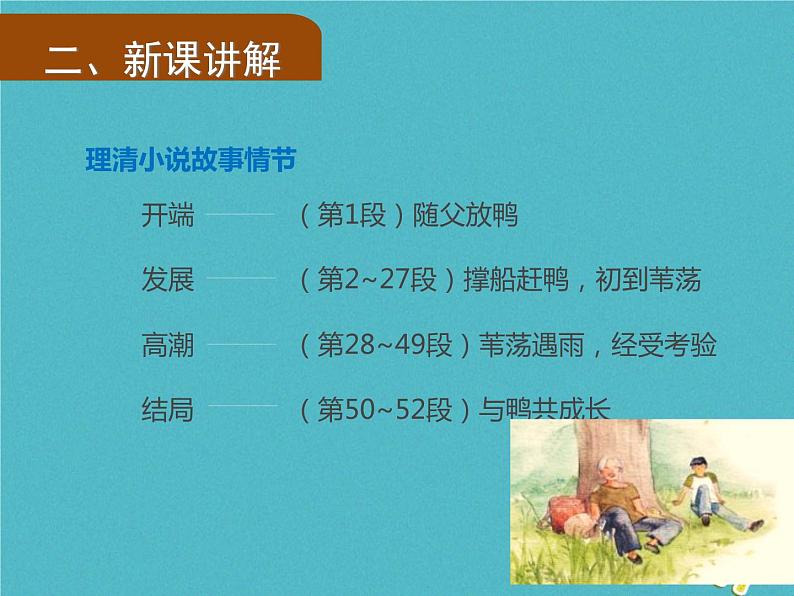 二、新课讲解

理清小说故事情节

开端 （第1段）随父放鸭

发展 （第2~27段）撑船赶鸭，初到苇荡

高潮 （第28~49段）苇荡遇雨，经受考验

结局 （第50~52段）与鸭共成长